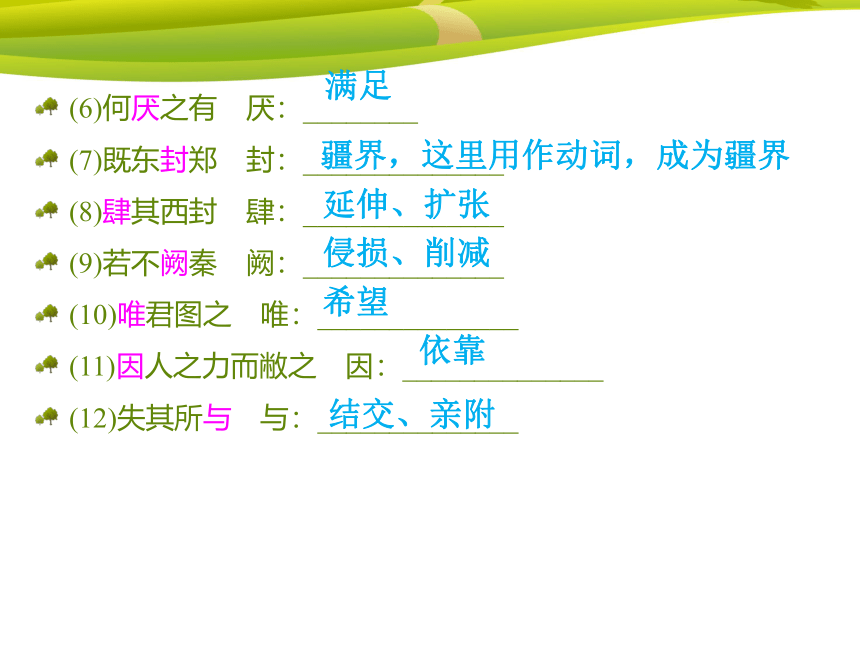 (6)何厌之有　厌：满足

(7)既东封郑　封：疆界，这里用作动词，成为疆界

(8)肆其西封　肆：延伸、扩张

(9)若不阙秦　阙：侵损、削减

(10)唯君图之　唯：希望

(11)因人之力而敝之　因：依靠

(12)失其所与　与：结交、亲附